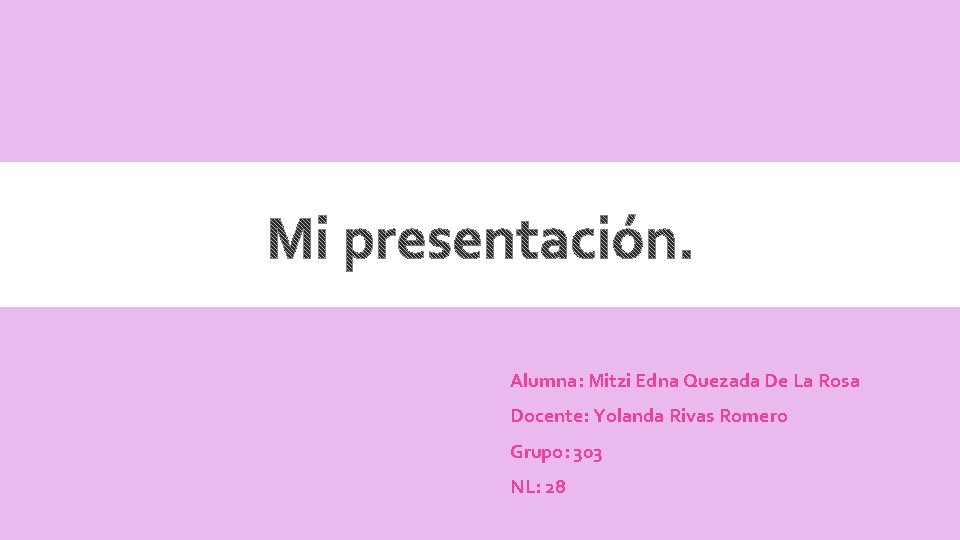 Mi presentación.

Alumna: Mitzi Edna Quezada De La Rosa

Docente: Yolanda Rivas Romero

Grupo: 303

NL: 28